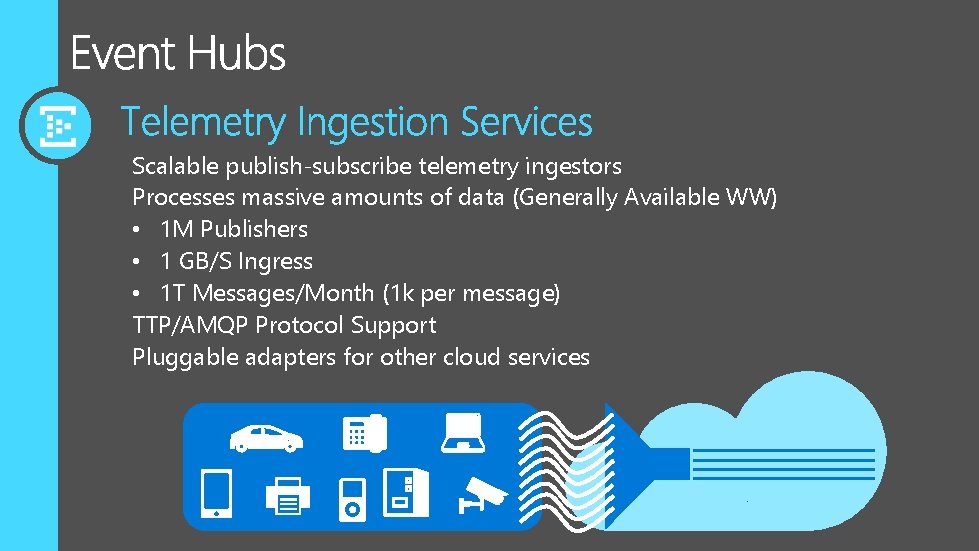 Event Hubs

Telemetry Ingestion Services

Scalable publish-subscribe telemetry ingestors
Processes massive amounts of data (Generally Available WW)
• 1M Publishers
• 1 GB/S Ingress
• 1T Messages/Month (1k per message)
TTP/AMQP Protocol Support
Pluggable adapters for other cloud services